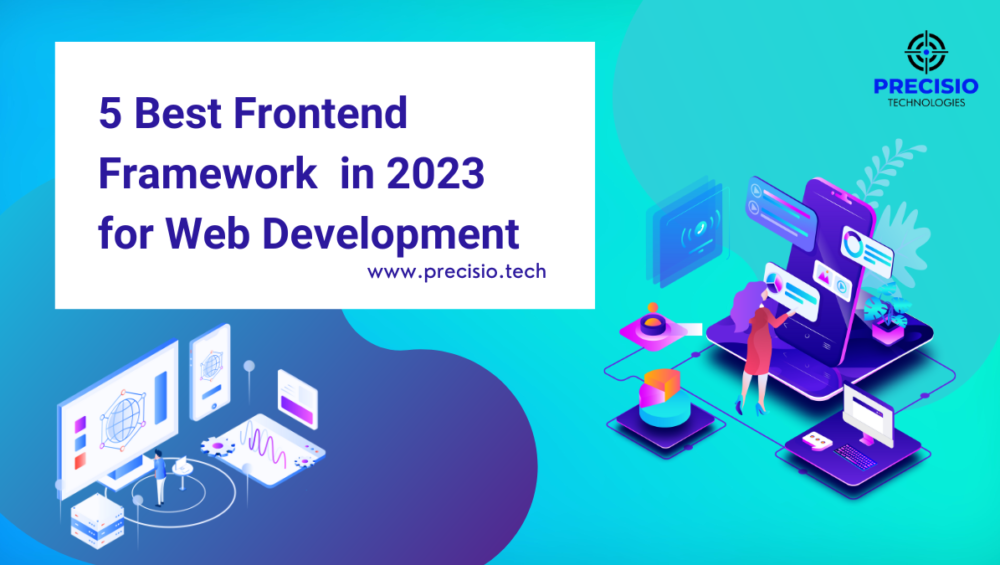 5 Best Frontend Framework in 2023 for Web Development

www.precisio.tech

PRECISIO
TECHNOLOGIES